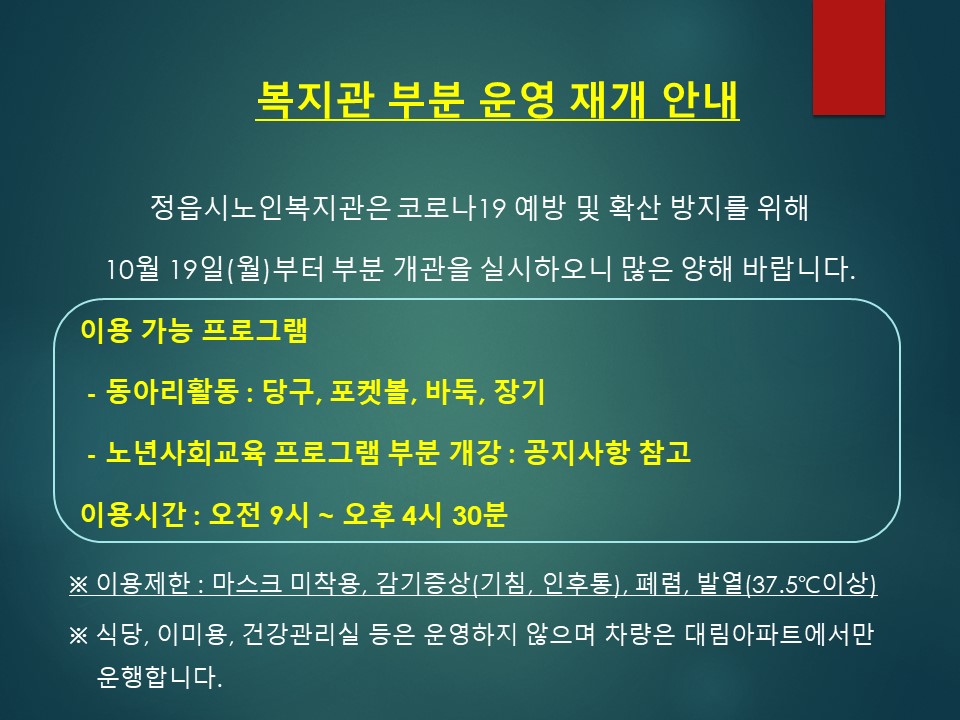 복지관 부분 운영 재개 안내

정읍시노인복지관은 코로나19 예방 및 확산 방지를 위해 10월 19일(월)부터 부분 개관을 실시하오니 많은 양해 바랍니다.

이용 가능 프로그램

- 동아리활동 : 당구, 포켓볼, 바둑, 장기

- 노년사회교육 프로그램 부분 개강 : 공지사항 참고

이용시간 : 오전 9시 ~ 오후 4시 30분

※ 이용제한 : 마스크 미착용, 감기증상(기침, 인후통), 폐렴, 발열(37.5℃이상)

※ 식당, 이미용, 건강관리실 등은 운영하지 않으며 차량은 대림아파트에서만 운행합니다.